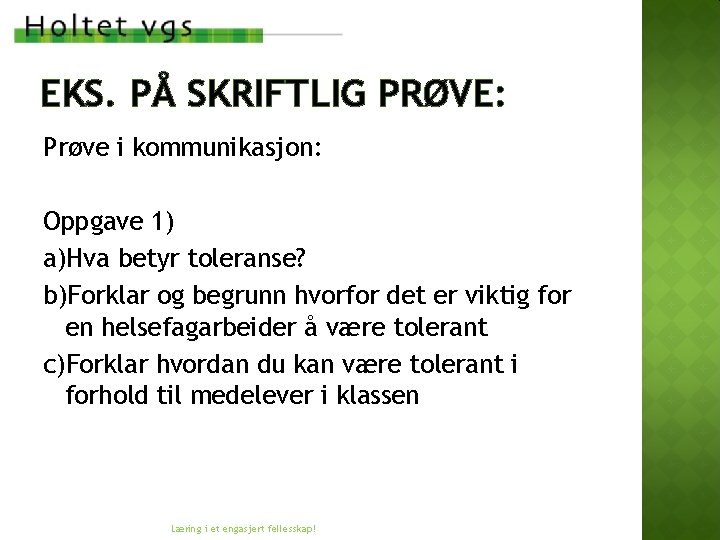 Holtet vgs

EKS. PÅ SKRIFTLIG PRØVE:

Prøve i kommunikasjon:

Oppgave 1)
a)Hva betyr toleranse?
b)Forklar og begrunn hvorfor det er viktig for en helsefagarbeider å være tolerant
c)Forklar hvordan du kan være tolerant i forhold til medelever i klassen

Læring i et engasjert fellesskap!